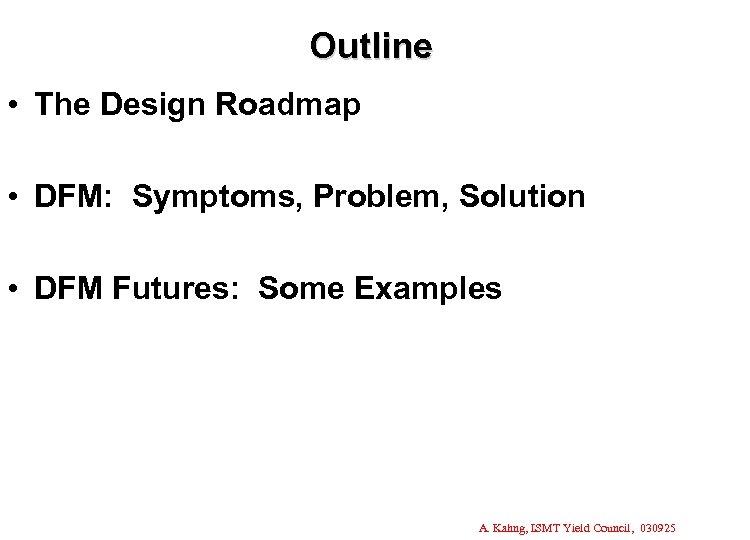 Outline

• The Design Roadmap

• DFM: Symptoms, Problem, Solution

• DFM Futures: Some Examples

A. Kahng, ISMT Yield Council, 030925